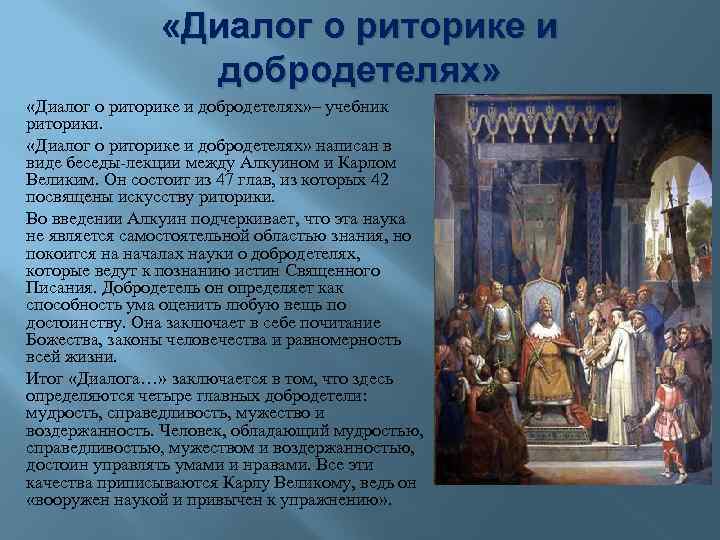 «Диалог о риторике и добродетелях»

«Диалог о риторике и добродетелях»– учебник риторики.

«Диалог о риторике и добродетелях» написан в виде беседы-лекции между Алкуином и Карлом Великим. Он состоит из 47 глав, из которых 42 посвящены искусству риторики.

Во введении Алкуин подчеркивает, что эта наука не является самостоятельной областью знания, но покоится на началах науки о добродетелях, которые ведут к познанию истин Священного Писания. Добродетель он определяет как способность ума оценить любую вещь по достоинству. Она заключает в себе почитание Божества, законы человечества и равномерность всей жизни.

Итог «Диалога…» заключается в том, что здесь определяются четыре главных добродетели: мудрость, справедливость, мужество и воздержанность. Человек, обладающий мудростью, справедливостью, мужеством и воздержанностью, достоин управлять умами и нравами. Все эти качества приписываются Карлу Великому, ведь он «вооружен наукой и привычен к упражнению».